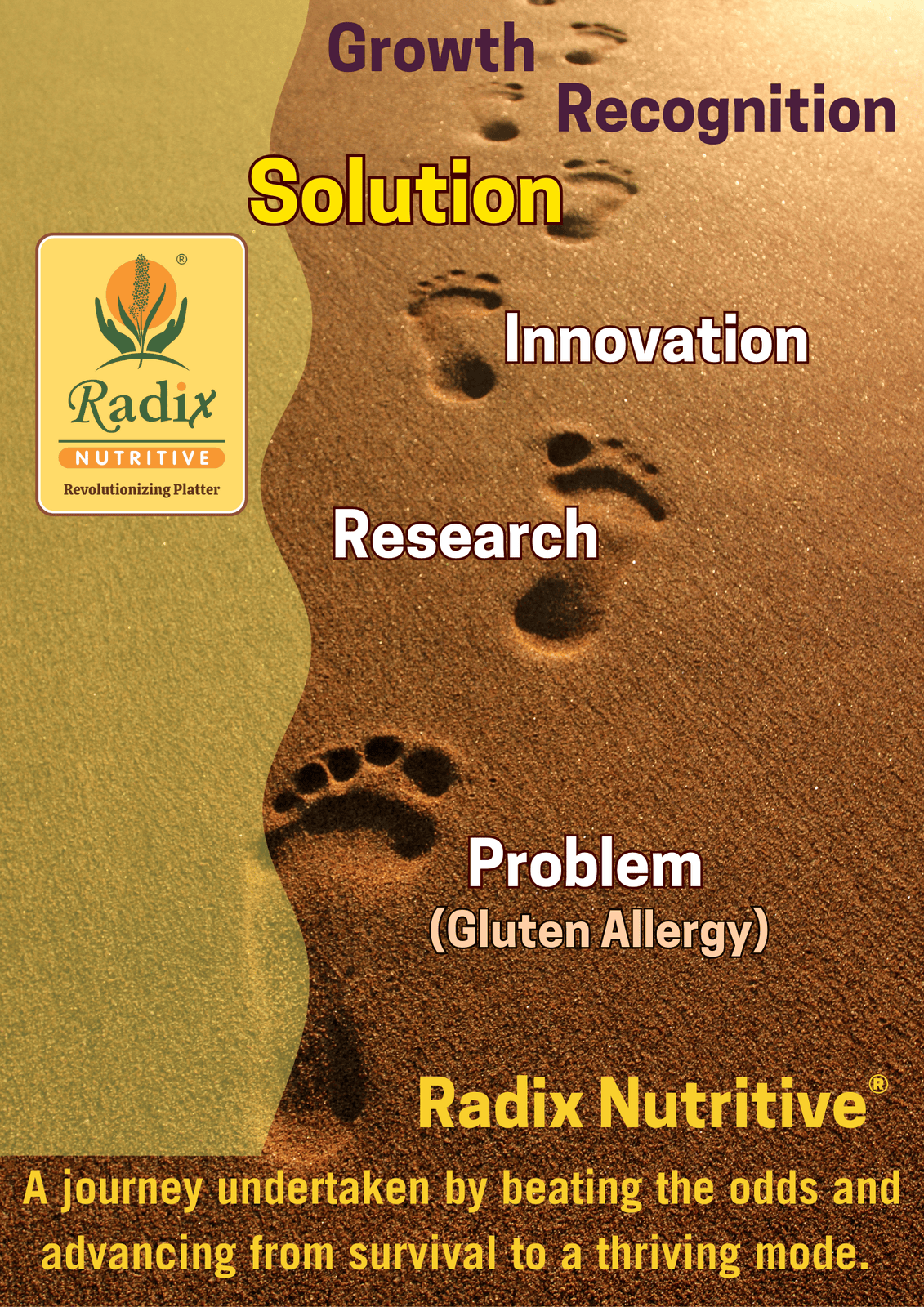 Growth

Recognition

Solution

®
Radix
NUTRITIVE
Revolutionizing Platter

Innovation

Research

Problem
(Gluten Allergy)

Radix Nutritive®

A journey undertaken by beating the odds and advancing from survival to a thriving mode.